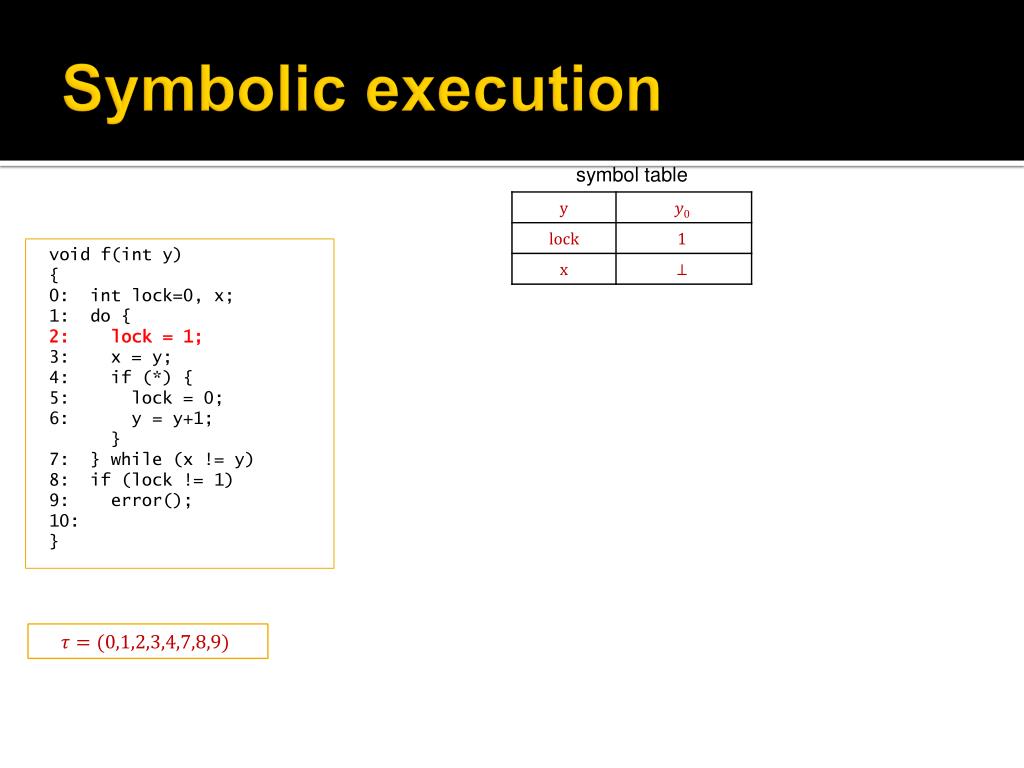 Symbolic execution

symbol table

| y | $y_0$ |
|---|---|
| lock | 1 |
| x | $\perp$ |

void f(int y)
{
0:  int lock=0, x;
1:  do {
2:    lock = 1;
3:    x = y;
4:    if (*) {
5:      lock = 0;
6:      y = y+1;
      }
7:  } while (x != y)
8:  if (lock != 1)
9:    error();
10:
}

$\tau = (0,1,2,3,4,7,8,9)$